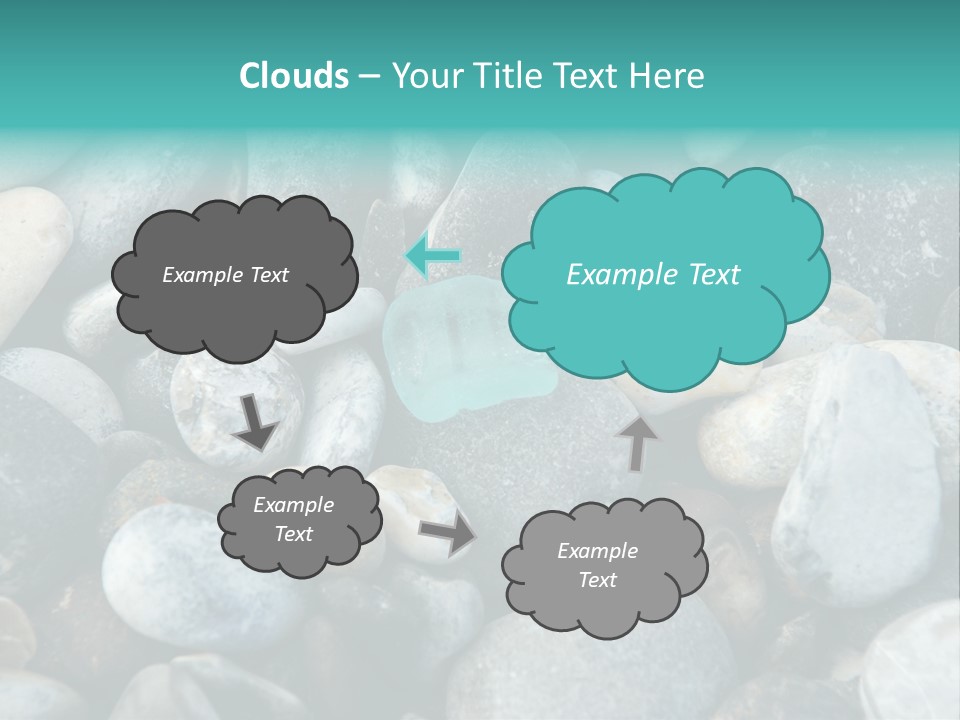 Clouds – Your Title Text Here

Example Text

Example Text

Example Text

Example Text